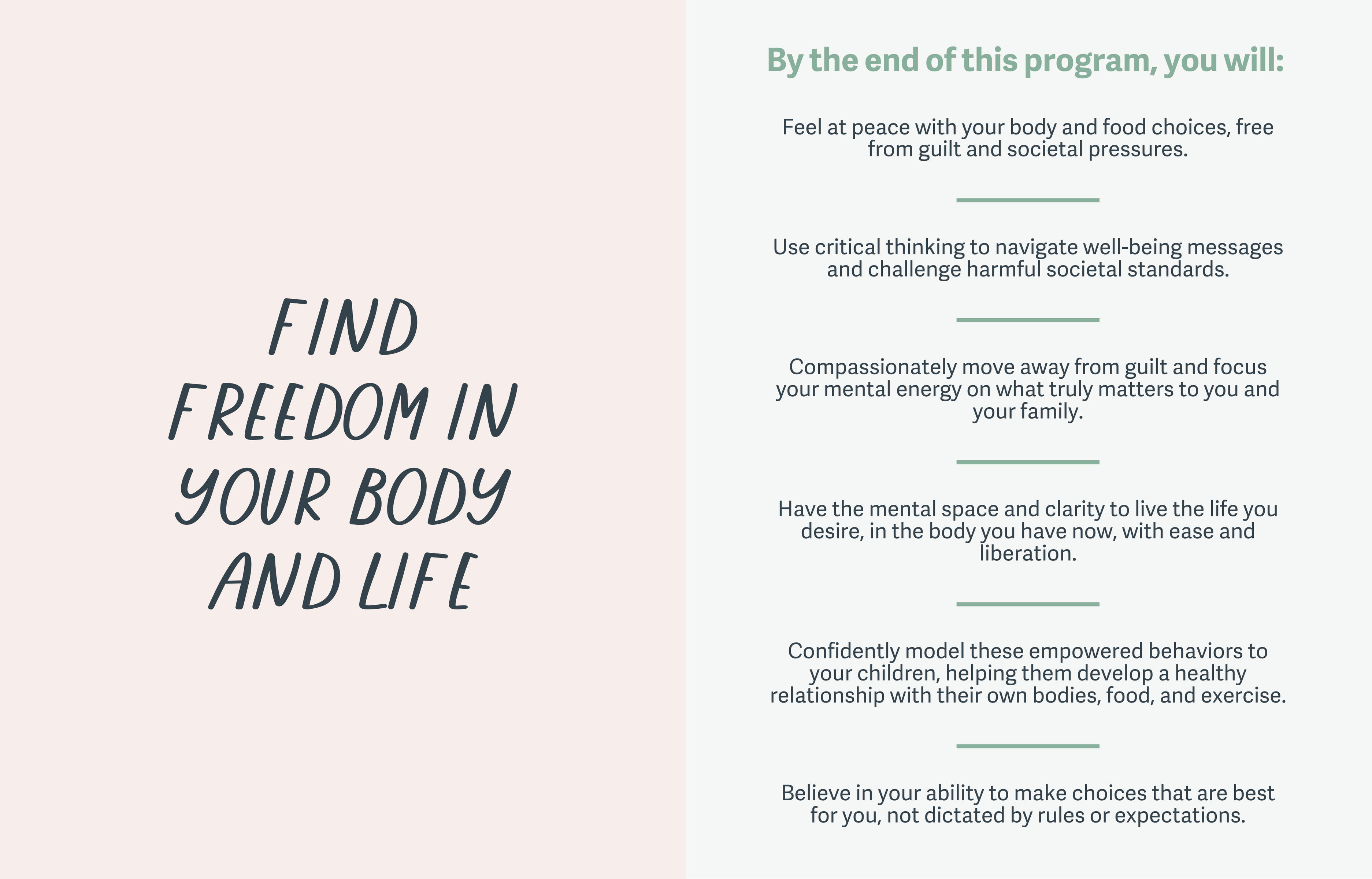 FIND FREEDOM IN YOUR BODY AND LIFE

By the end of this program, you will:

Feel at peace with your body and food choices, free from guilt and societal pressures.

Use critical thinking to navigate well-being messages and challenge harmful societal standards.

Compassionately move away from guilt and focus your mental energy on what truly matters to you and your family.

Have the mental space and clarity to live the life you desire, in the body you have now, with ease and liberation.

Confidently model these empowered behaviors to your children, helping them develop a healthy relationship with their own bodies, food, and exercise.

Believe in your ability to make choices that are best for you, not dictated by rules or expectations.